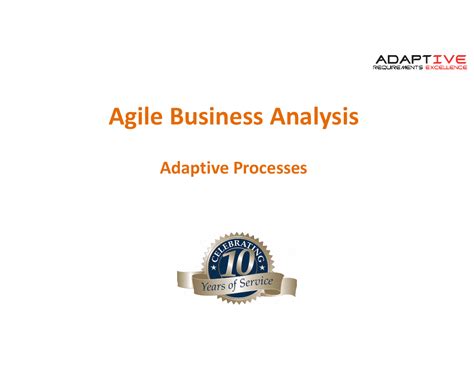 ADAPTIVE
REQUIREMENTS EXCELLENCE

Agile Business Analysis

Adaptive Processes

CELEBRATING
10
Years of Service